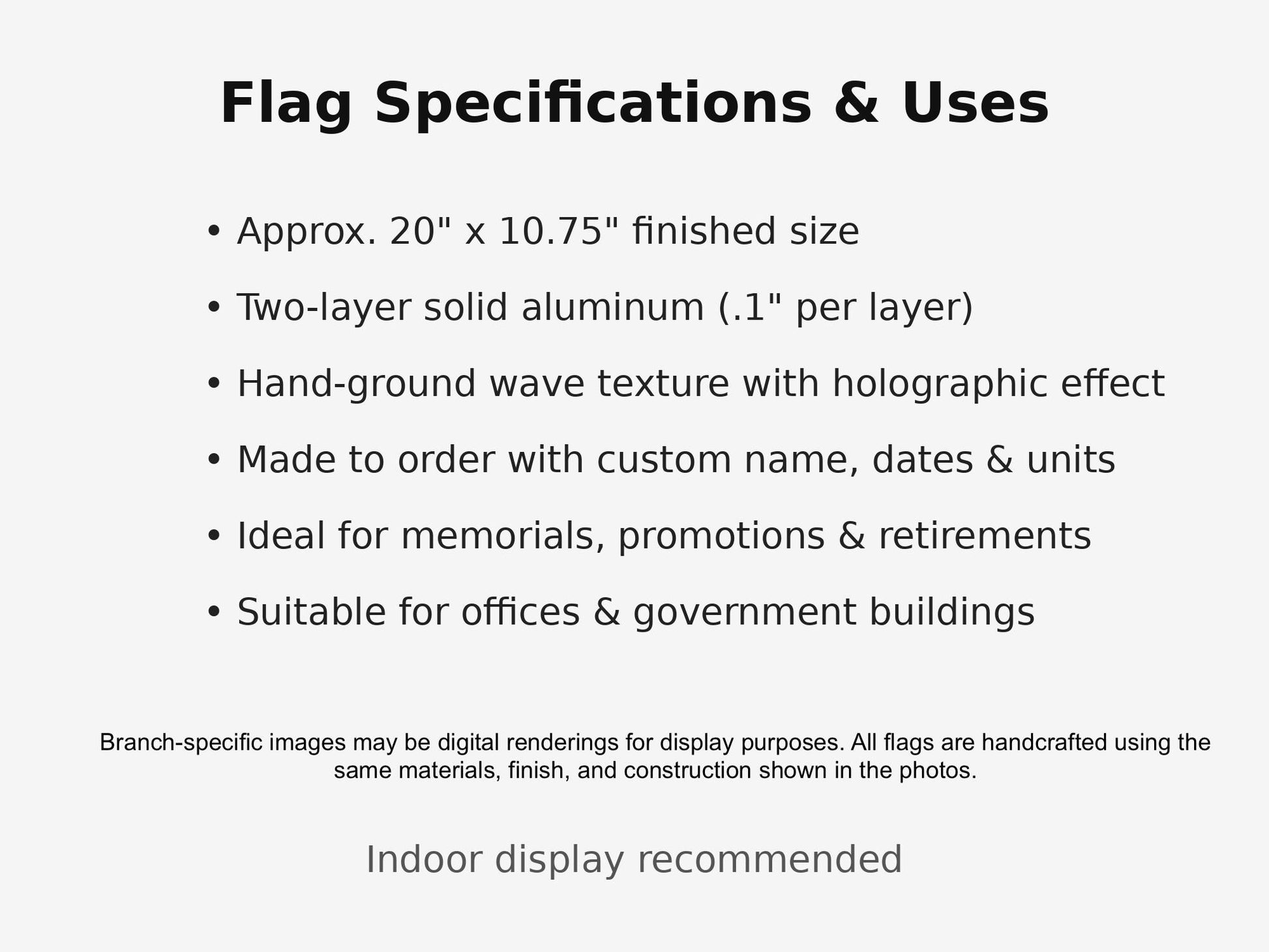 Flag Specifications & Uses

• Approx. 20" x 10.75" finished size
• Two-layer solid aluminum (.1" per layer)
• Hand-ground wave texture with holographic effect
• Made to order with custom name, dates & units
• Ideal for memorials, promotions & retirements
• Suitable for offices & government buildings

Branch-specific images may be digital renderings for display purposes. All flags are handcrafted using the same materials, finish, and construction shown in the photos.

Indoor display recommended